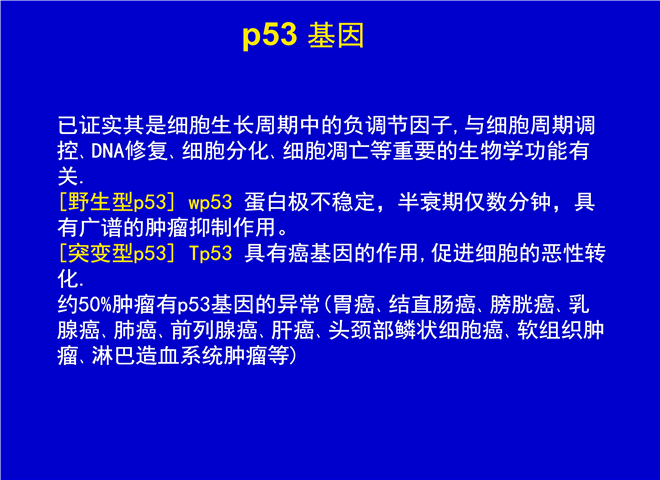 p53 基因

已证实其是细胞生长周期中的负调节因子,与细胞周期调控、DNA修复、细胞分化、细胞凋亡等重要的生物学功能有关.

[野生型p53] wp53 蛋白极不稳定，半衰期仅数分钟，具有广谱的肿瘤抑制作用。

[突变型p53] Tp53 具有癌基因的作用,促进细胞的恶性转化.

约50%肿瘤有p53基因的异常(胃癌、结直肠癌、膀胱癌、乳腺癌、肺癌、前列腺癌、肝癌、头颈部鳞状细胞癌、软组织肿瘤、淋巴造血系统肿瘤等)